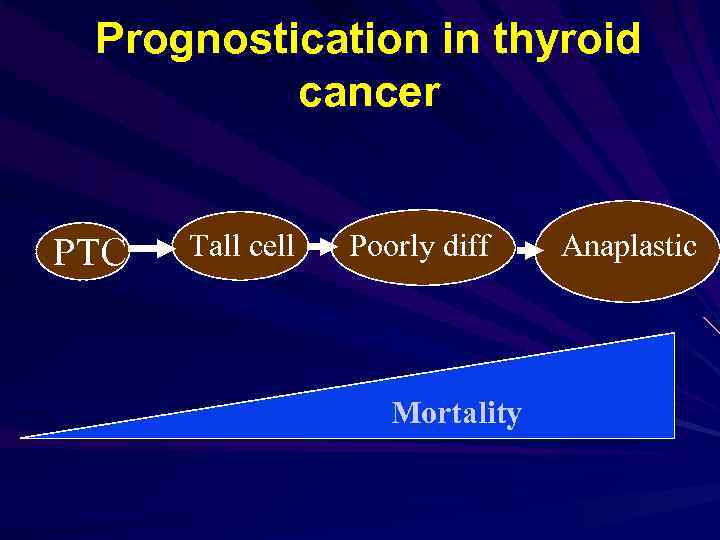 Prognostication in thyroid cancer

PTC

Tall cell

Poorly diff

Anaplastic

Mortality